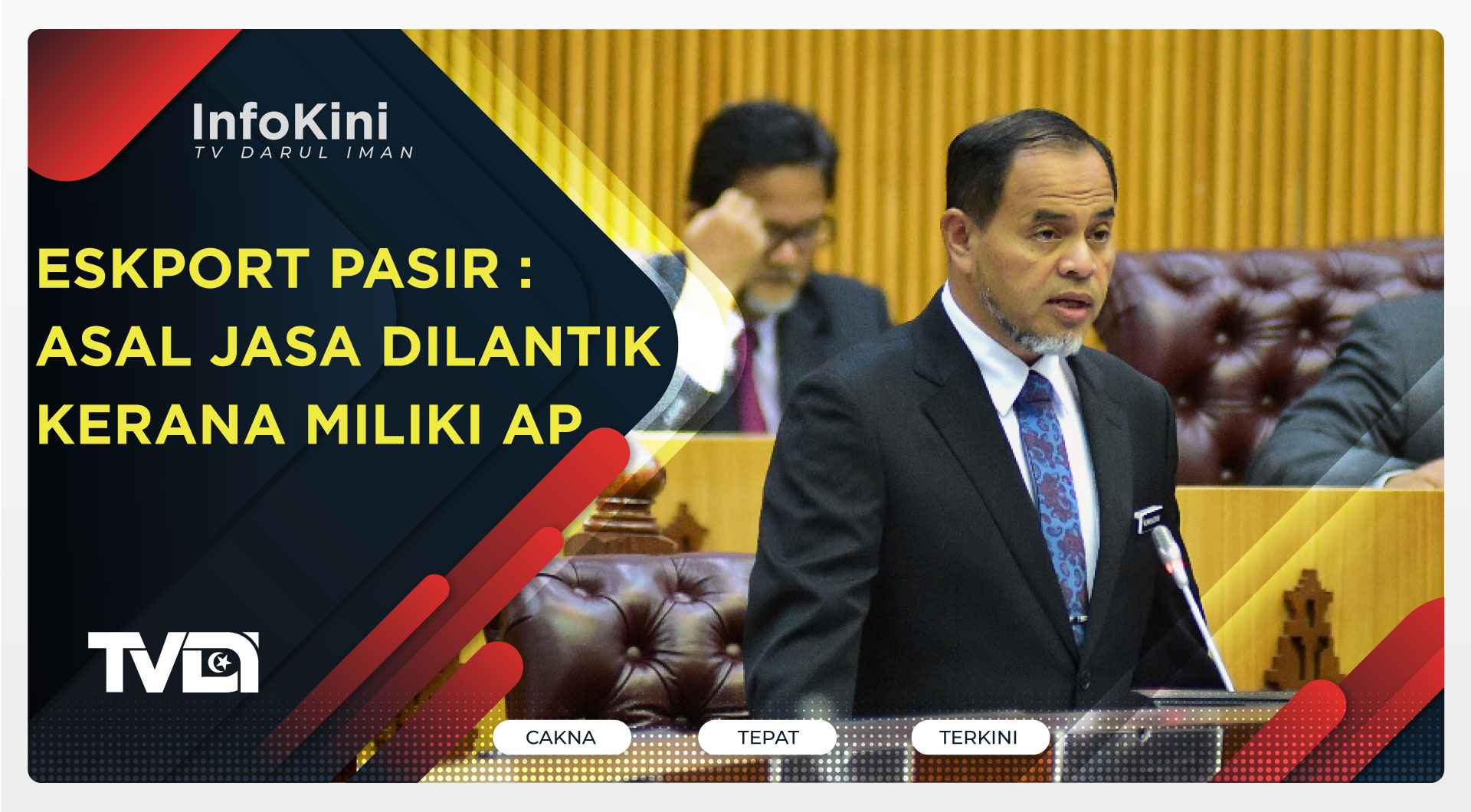 InfoKini
TV DARUL IMAN

ESKPORT PASIR :
ASAL JASA DILANTIK
KERANA MILIKI AP

TVDI

CAKNA
TEPAT
TERKINI